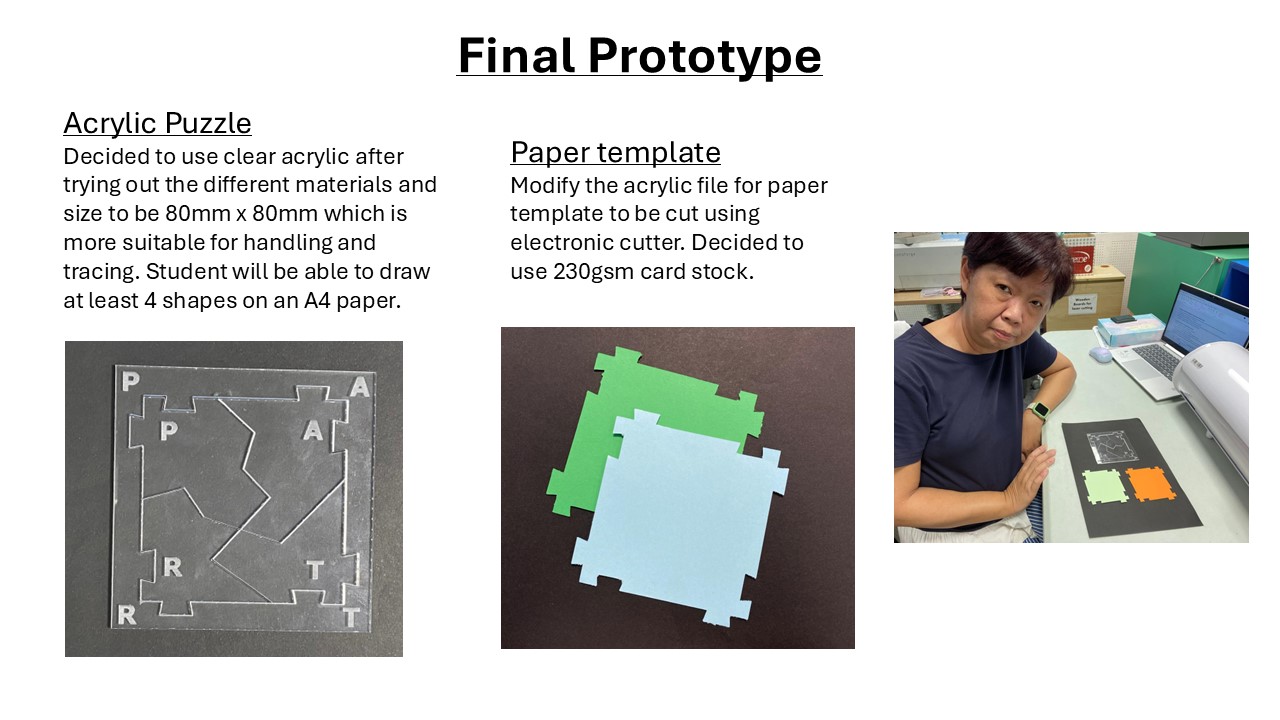 Final Prototype

Acrylic Puzzle
Decided to use clear acrylic after trying out the different materials and size to be 80mm x 80mm which is more suitable for handling and tracing. Student will be able to draw at least 4 shapes on an A4 paper.

P A P A R T R T

Paper template
Modify the acrylic file for paper template to be cut using electronic cutter. Decided to use 230gsm card stock.